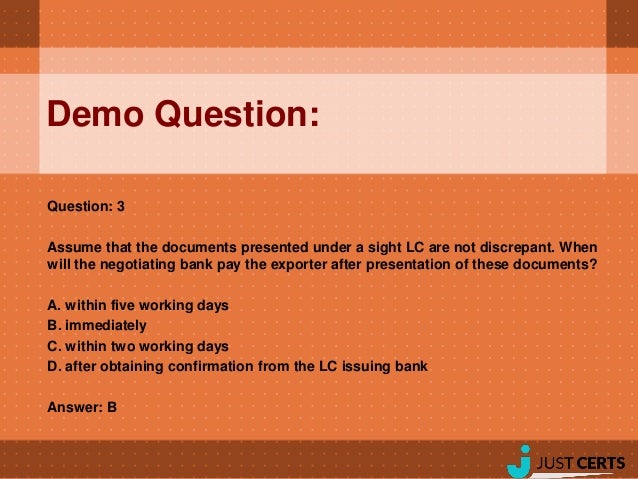 Demo Question:

Question: 3

Assume that the documents presented under a sight LC are not discrepant. When will the negotiating bank pay the exporter after presentation of these documents?

A. within five working days
B. immediately
C. within two working days
D. after obtaining confirmation from the LC issuing bank

Answer: B

JUST CERTS